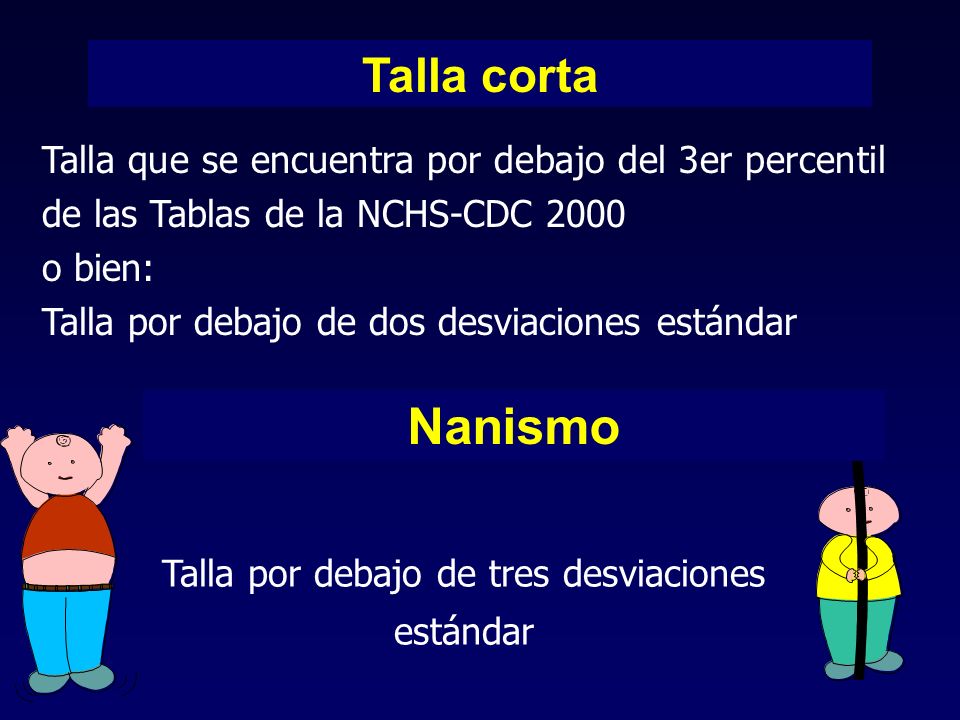 Talla corta

Talla que se encuentra por debajo del 3er percentil de las Tablas de la NCHS-CDC 2000
o bien:
Talla por debajo de dos desviaciones estándar

Nanismo

Talla por debajo de tres desviaciones estándar